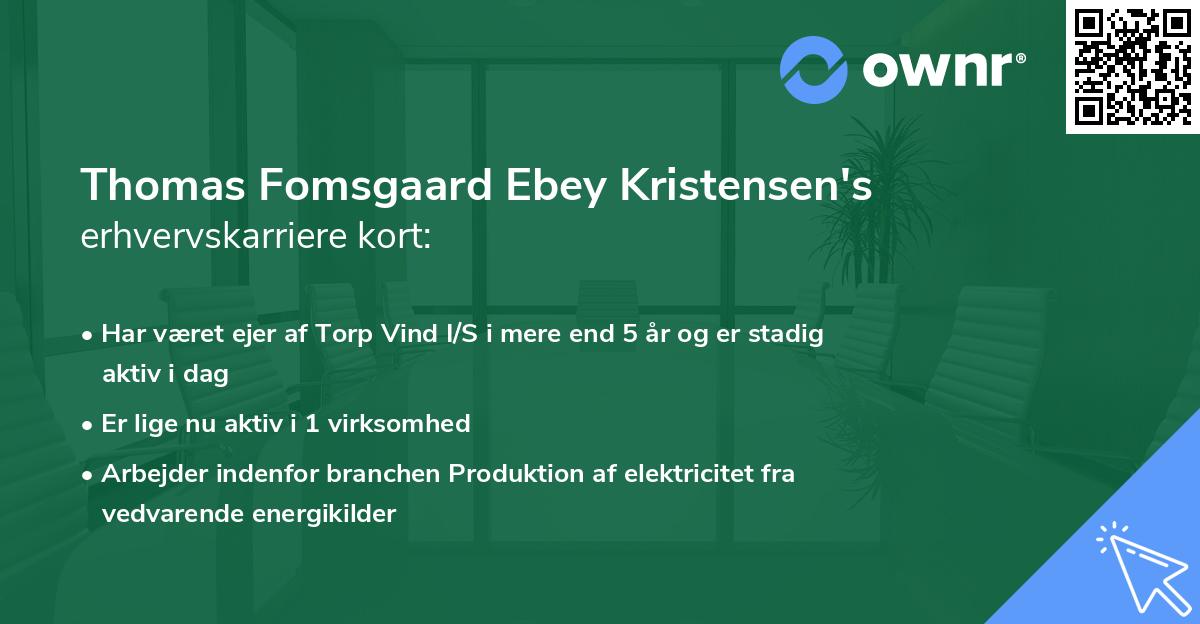 ownr®

Thomas Fomsgaard Ebey Kristensen's erhvervskarriere kort:

• Har været ejer af Torp Vind I/S i mere end 5 år og er stadig aktiv i dag
• Er lige nu aktiv i 1 virksomhed
• Arbejder indenfor branchen Produktion af elektricitet fra vedvarende energikilder